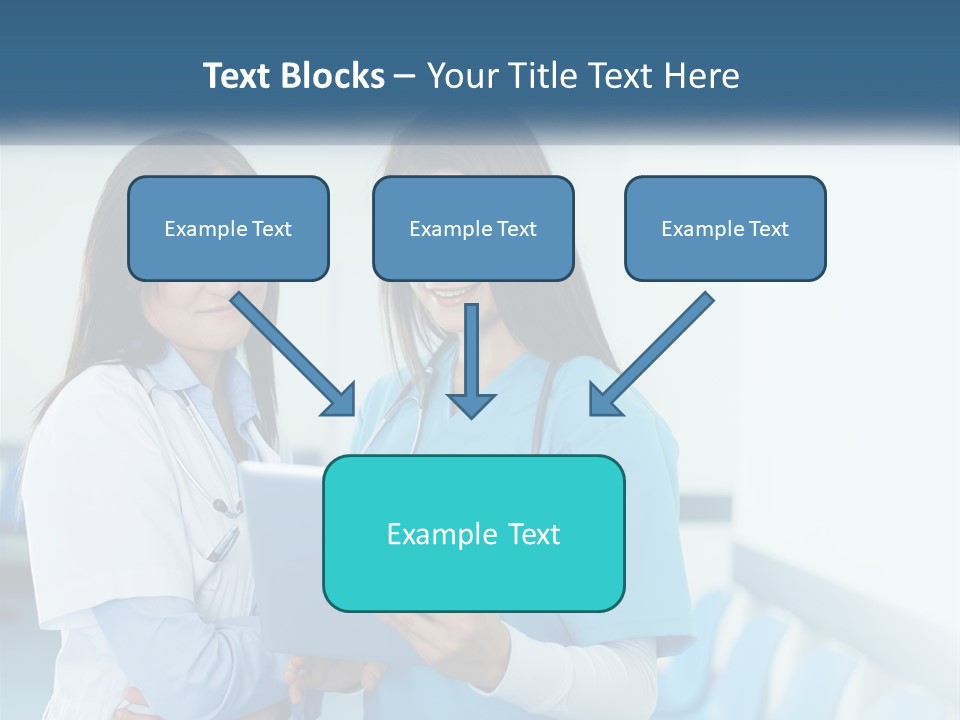 Text Blocks – Your Title Text Here

Example Text

Example Text

Example Text

Example Text